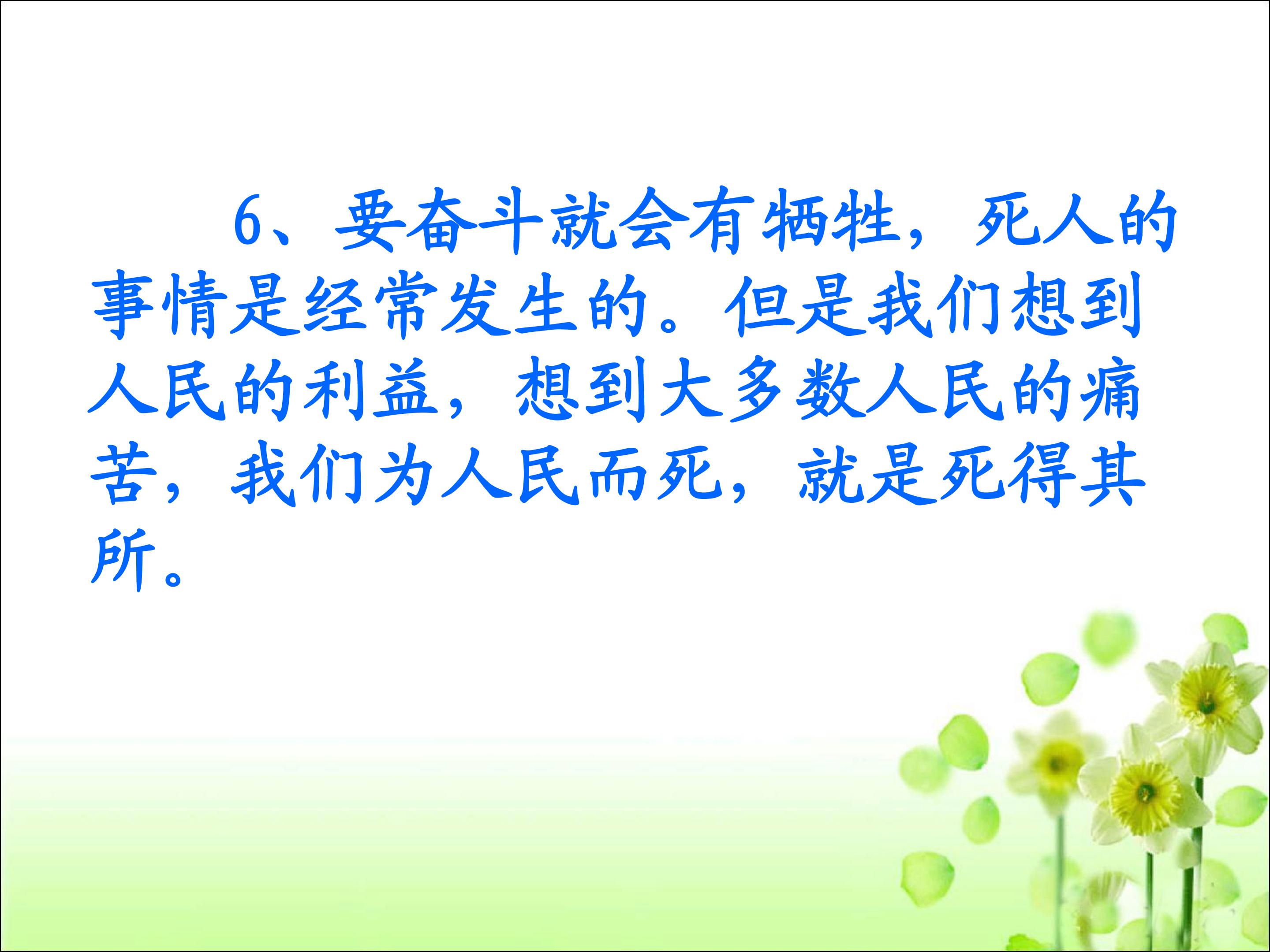 6、要奋斗就会有牺牲，死人的事情是经常发生的。但是我们想到人民的利益，想到大多数人民的痛苦，我们为人民而死，就是死得其所。